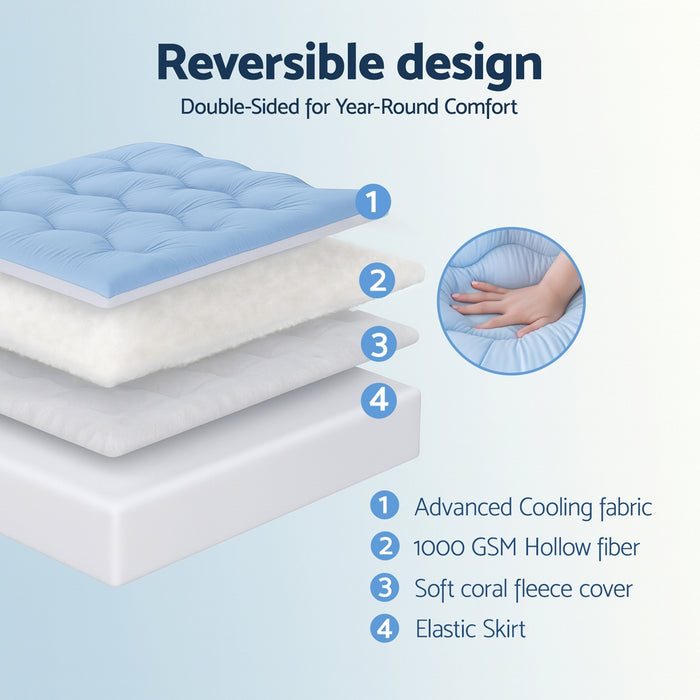 Reversible design
Double-Sided for Year-Round Comfort

1
2
3
4

1 Advanced Cooling fabric
2 1000 GSM Hollow fiber
3 Soft coral fleece cover
4 Elastic Skirt